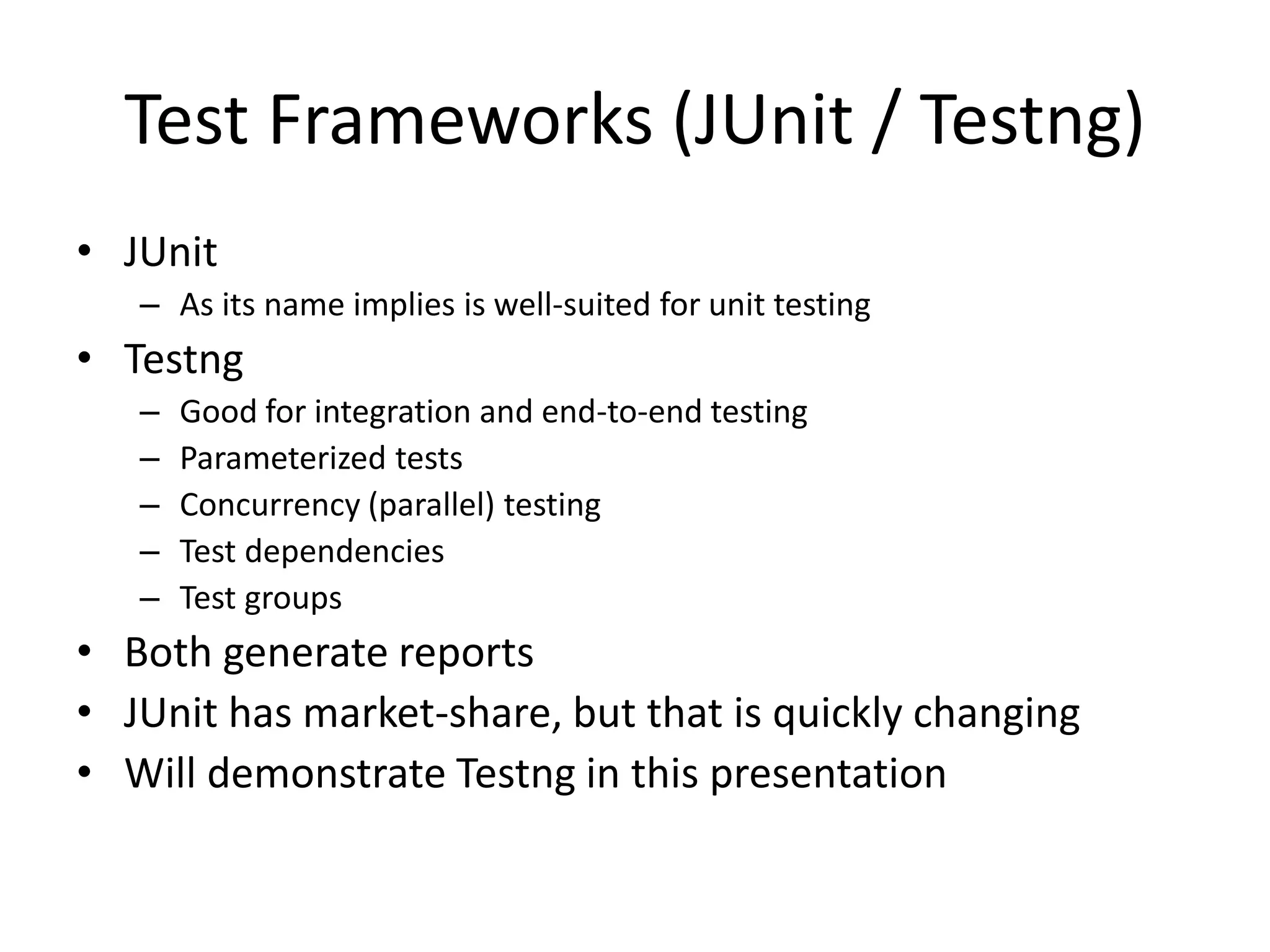 Test Frameworks (JUnit / Testng)

• JUnit
  – As its name implies is well-suited for unit testing
• Testng
  – Good for integration and end-to-end testing
  – Parameterized tests
  – Concurrency (parallel) testing
  – Test dependencies
  – Test groups
• Both generate reports
• JUnit has market-share, but that is quickly changing
• Will demonstrate Testng in this presentation